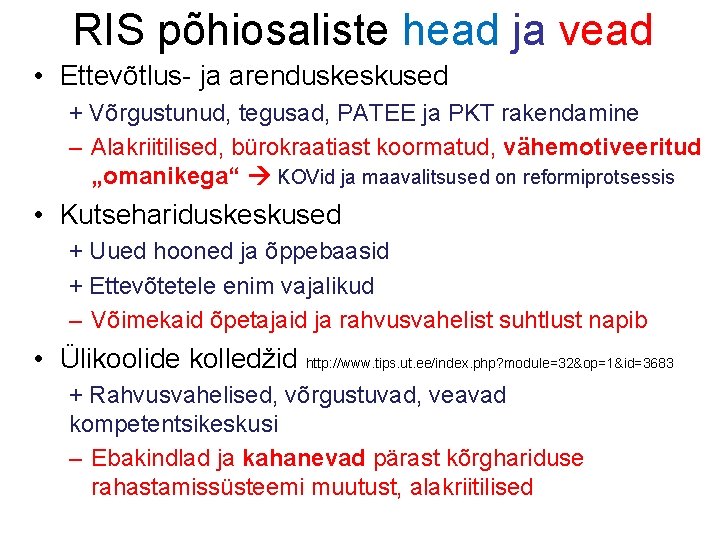 RIS põhiosaliste head ja vead

• Ettevõtlus- ja arenduskeskused
+ Võrgustunud, tegusad, PATEE ja PKT rakendamine
– Alakriitilised, bürokraatiast koormatud, vähemotiveeritud „omanikega“ → KOVid ja maavalitsused on reformiprotsessis

• Kutsehariduskeskused
+ Uued hooned ja õppebaasid
+ Ettevõtetele enim vajalikud
– Võimekaid õpetajaid ja rahvusvahelist suhtlust napib

• Ülikoolide kolledžid http://www.tips.ut.ee/index.php?module=32&op=1&id=3683
+ Rahvusvahelised, võrgustuvad, veavad kompetentsikeskusi
– Ebakindlad ja kahanevad pärast kõrghariduse rahastamissüsteemi muutust, alakriitilised